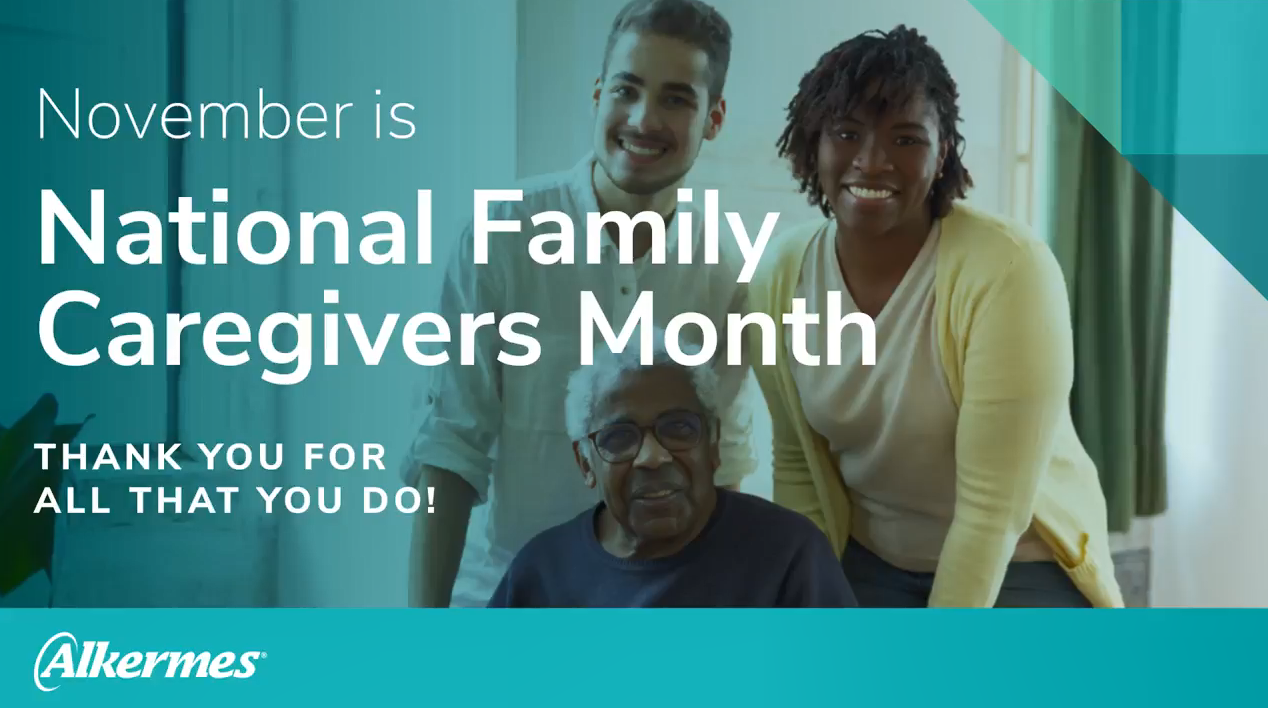 November is

National Family Caregivers Month

THANK YOU FOR ALL THAT YOU DO!

Alkermes®